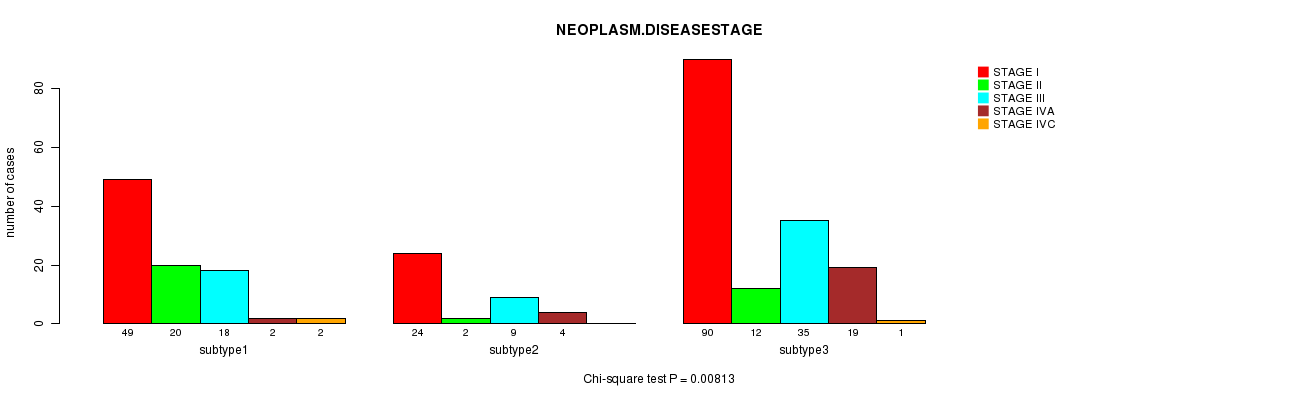 NEOPLASM.DISEASESTAGE

STAGE I
STAGE II
STAGE III
STAGE IVA
STAGE IVC

number of cases

0
20
40
60
80

49 20 18 2 2
subtype1

24 2 9 4
subtype2

90 12 35 19 1
subtype3

Chi-square test P = 0.00813